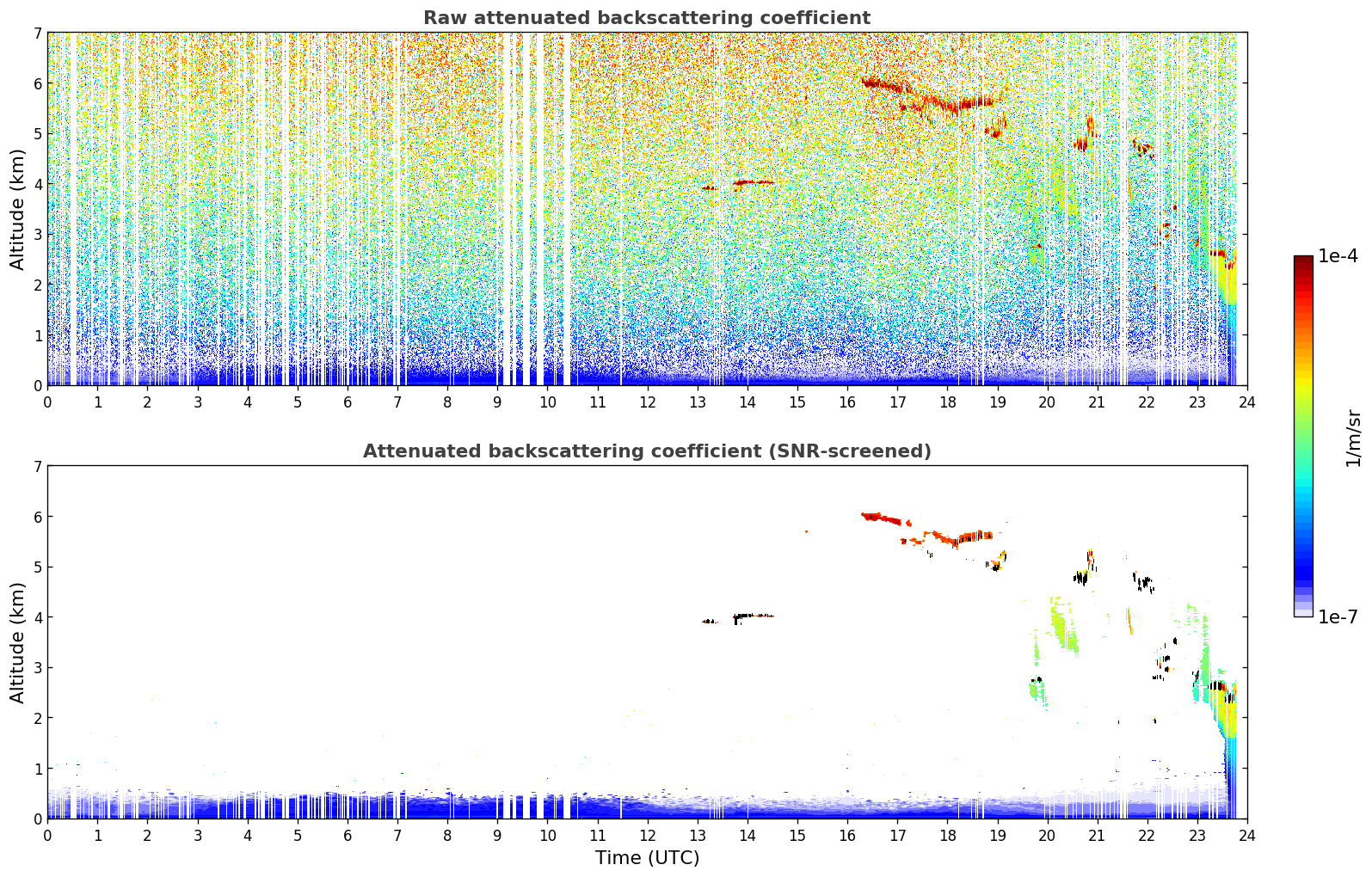 Raw attenuated backscattering coefficient

Altitude (km)

7
6
5
4
3
2
1
0

0 1 2 3 4 5 6 7 8 9 10 11 12 13 14 15 16 17 18 19 20 21 22 23 24

Attenuated backscattering coefficient (SNR-screened)

Altitude (km)

7
6
5
4
3
2
1
0

0 1 2 3 4 5 6 7 8 9 10 11 12 13 14 15 16 17 18 19 20 21 22 23 24

Time (UTC)

1e-4

1/m/sr

1e-7